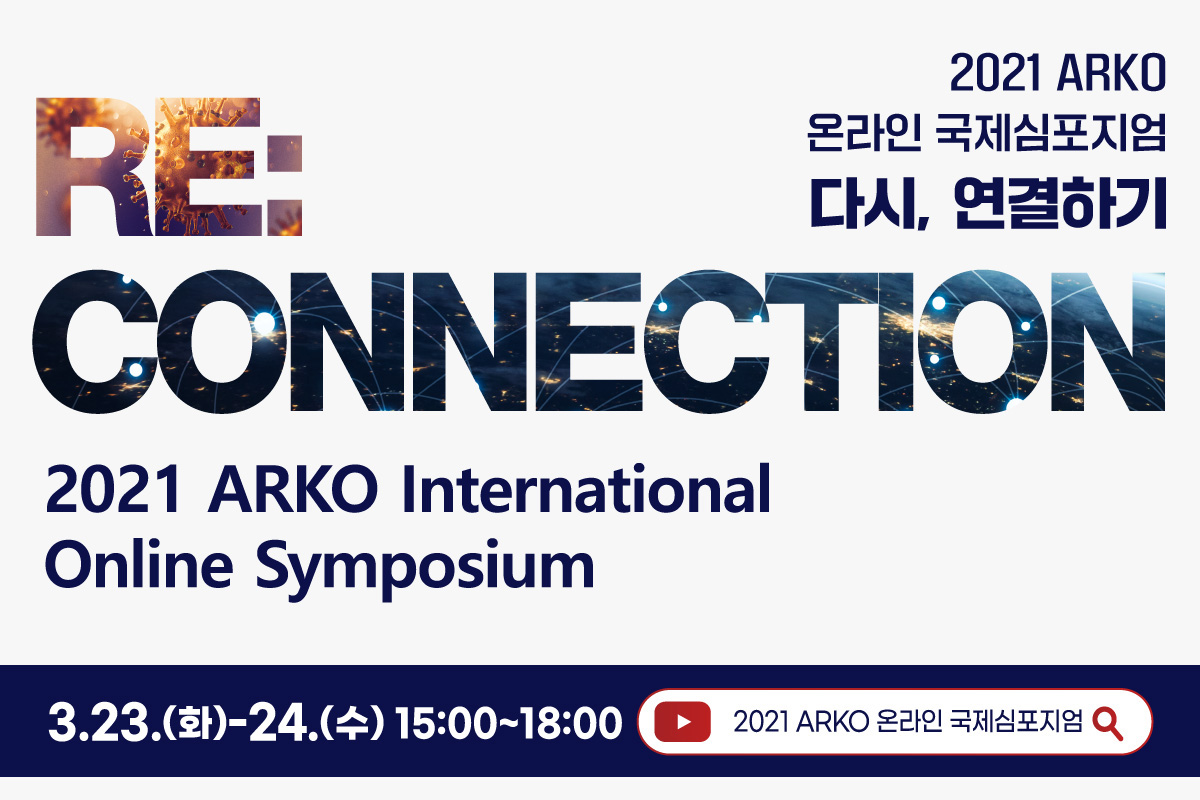 2021 ARKO
온라인 국제심포지엄
다시, 연결하기

RE:
CONNECTION

2021 ARKO International
Online Symposium

3.23.(화)-24.(수) 15:00~18:00

2021 ARKO 온라인 국제심포지엄